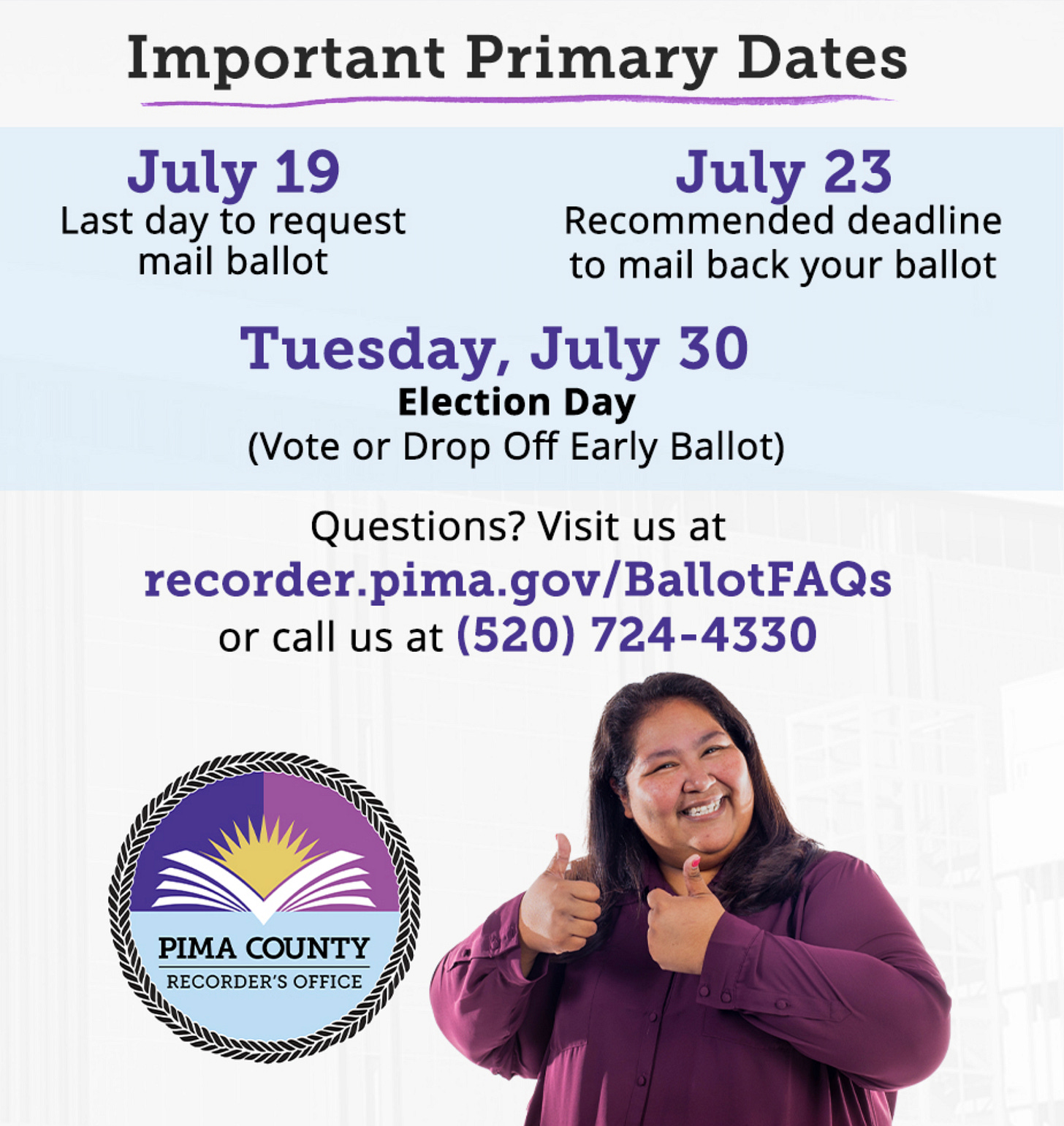 Important Primary Dates

July 19
Last day to request mail ballot

July 23
Recommended deadline to mail back your ballot

Tuesday, July 30
Election Day
(Vote or Drop Off Early Ballot)

Questions? Visit us at
recorder.pima.gov/BallotFAQs
or call us at (520) 724-4330

PIMA COUNTY
RECORDER'S OFFICE